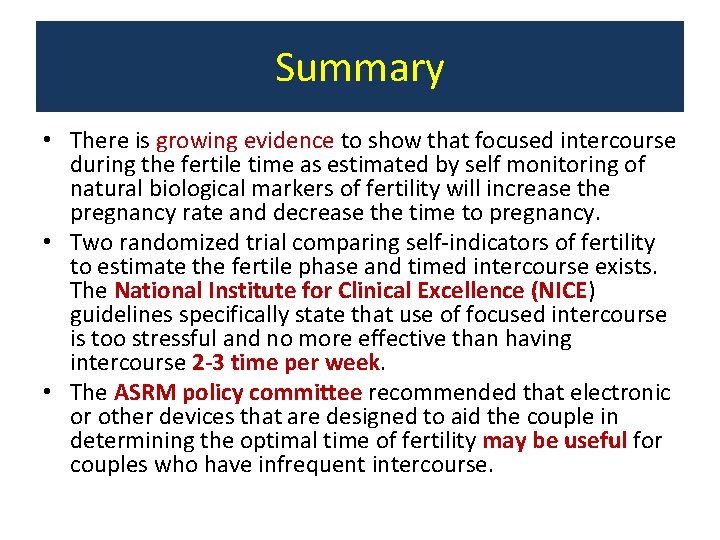 Summary

• There is growing evidence to show that focused intercourse during the fertile time as estimated by self monitoring of natural biological markers of fertility will increase the pregnancy rate and decrease the time to pregnancy.

• Two randomized trial comparing self-indicators of fertility to estimate the fertile phase and timed intercourse exists. The National Institute for Clinical Excellence (NICE) guidelines specifically state that use of focused intercourse is too stressful and no more effective than having intercourse 2-3 time per week.

• The ASRM policy committee recommended that electronic or other devices that are designed to aid the couple in determining the optimal time of fertility may be useful for couples who have infrequent intercourse.